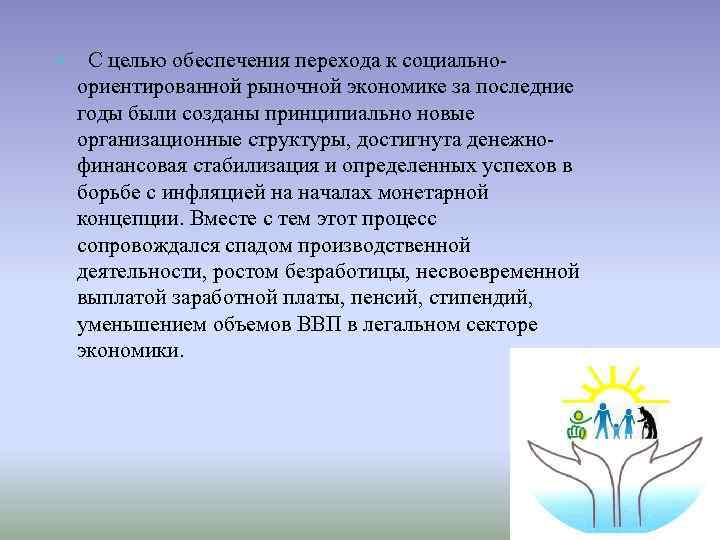 С целью обеспечения перехода к социально-ориентированной рыночной экономике за последние годы были созданы принципиально новые организационные структуры, достигнута денежно-финансовая стабилизация и определенных успехов в борьбе с инфляцией на началах монетарной концепции. Вместе с тем этот процесс сопровождался спадом производственной деятельности, ростом безработицы, несвоевременной выплатой заработной платы, пенсий, стипендий, уменьшением объемов ВВП в легальном секторе экономики.